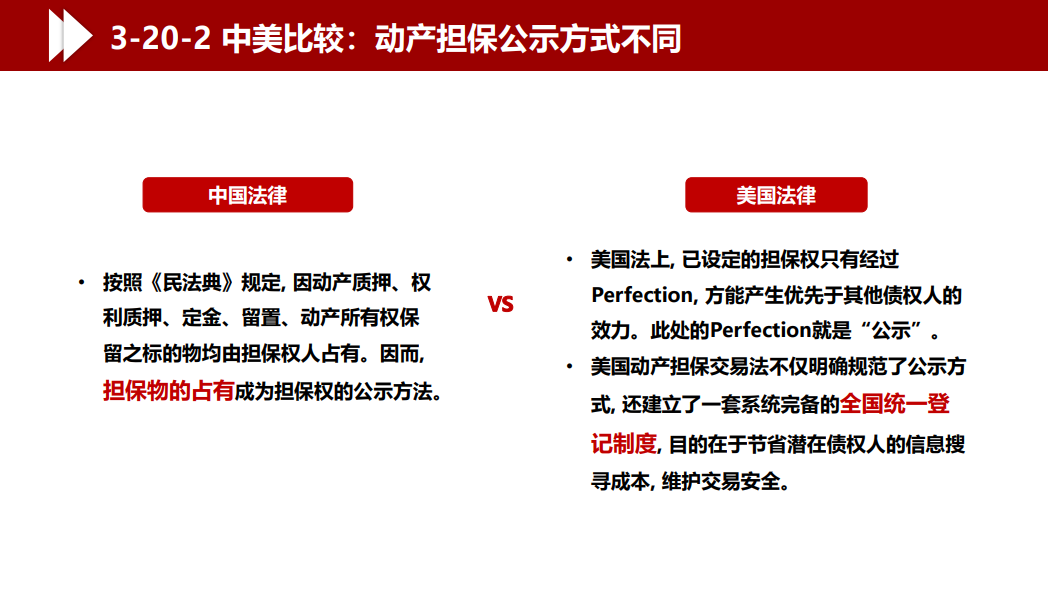 3-20-2 中美比较：动产担保公示方式不同

中国法律

• 按照《民法典》规定, 因动产质押、权利质押、定金、留置、动产所有权保留之标的物均由担保权人占有。因而, 担保物的占有成为担保权的公示方法。

VS

美国法律

• 美国法上, 已设定的担保权只有经过Perfection, 方能产生优先于其他债权人的效力。此处的Perfection就是“公示”。
• 美国动产担保交易法不仅明确规范了公示方式, 还建立了一套系统完备的全国统一登记制度, 目的在于节省潜在债权人的信息搜寻成本, 维护交易安全。